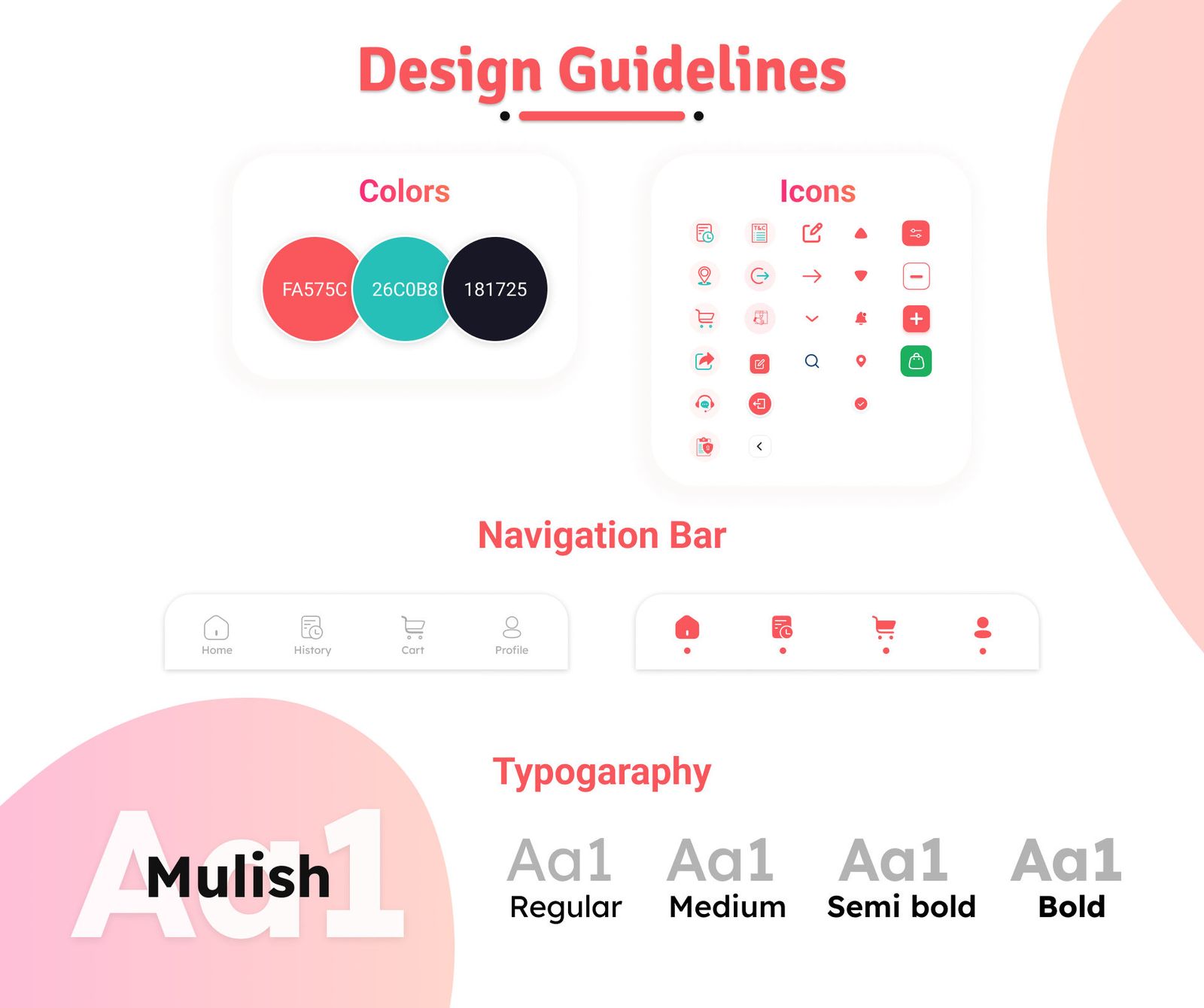 Design Guidelines

Colors

FA575C
26C0B8
181725

Icons

T&C

Navigation Bar

Home
History
Cart
Profile

Typogaraphy

Aa1
Mulish

Aa1
Regular

Aa1
Medium

Aa1
Semi bold

Aa1
Bold